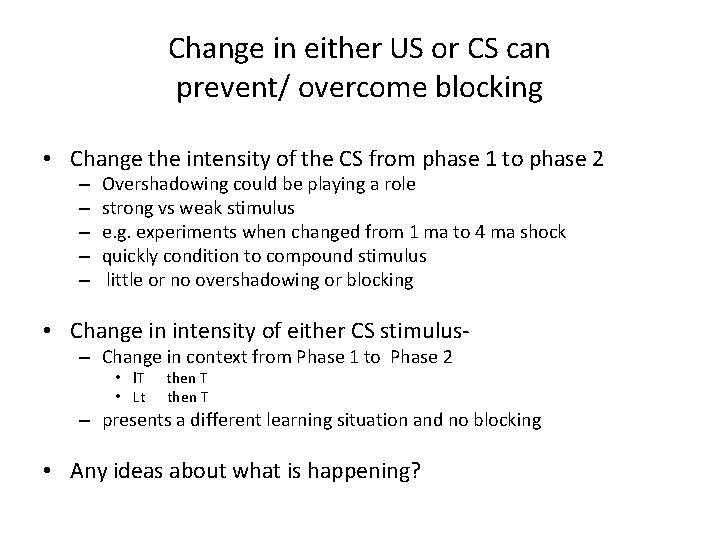 Change in either US or CS can prevent/ overcome blocking

• Change the intensity of the CS from phase 1 to phase 2
– Overshadowing could be playing a role
– strong vs weak stimulus
– e.g. experiments when changed from 1 ma to 4 ma shock
– quickly condition to compound stimulus
– little or no overshadowing or blocking

• Change in intensity of either CS stimulus-
– Change in context from Phase 1 to Phase 2
• lT then T
• Lt then T
– presents a different learning situation and no blocking

• Any ideas about what is happening?